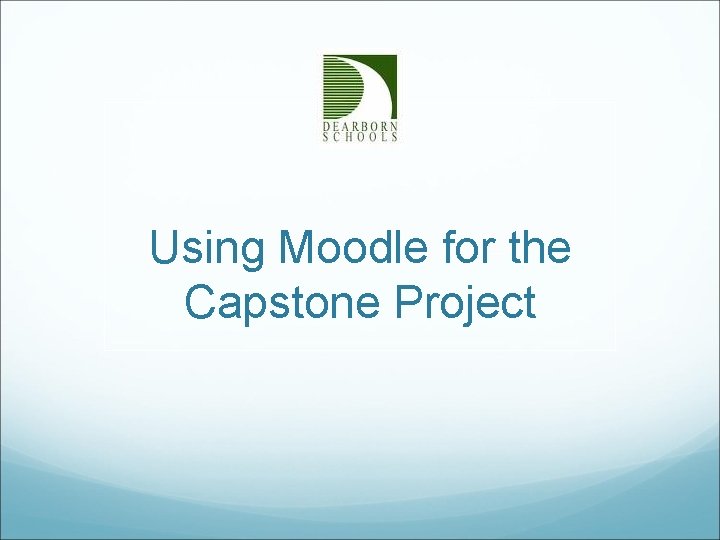 DEARBORN
SCHOOLS

Using Moodle for the Capstone Project